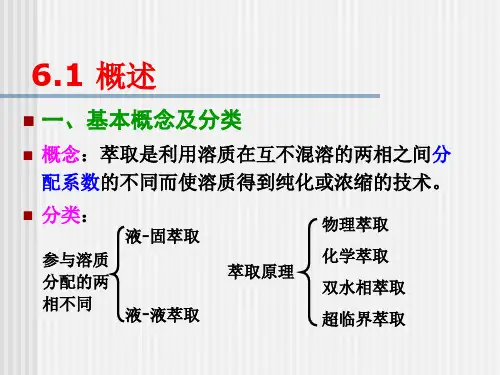 6.1 概述

一、基本概念及分类

概念：萃取是利用溶质在互不混溶的两相之间分配系数的不同而使溶质得到纯化或浓缩的技术。

分类：

参与溶质分配的两相不同
液-固萃取
液-液萃取

萃取原理
物理萃取
化学萃取
双水相萃取
超临界萃取